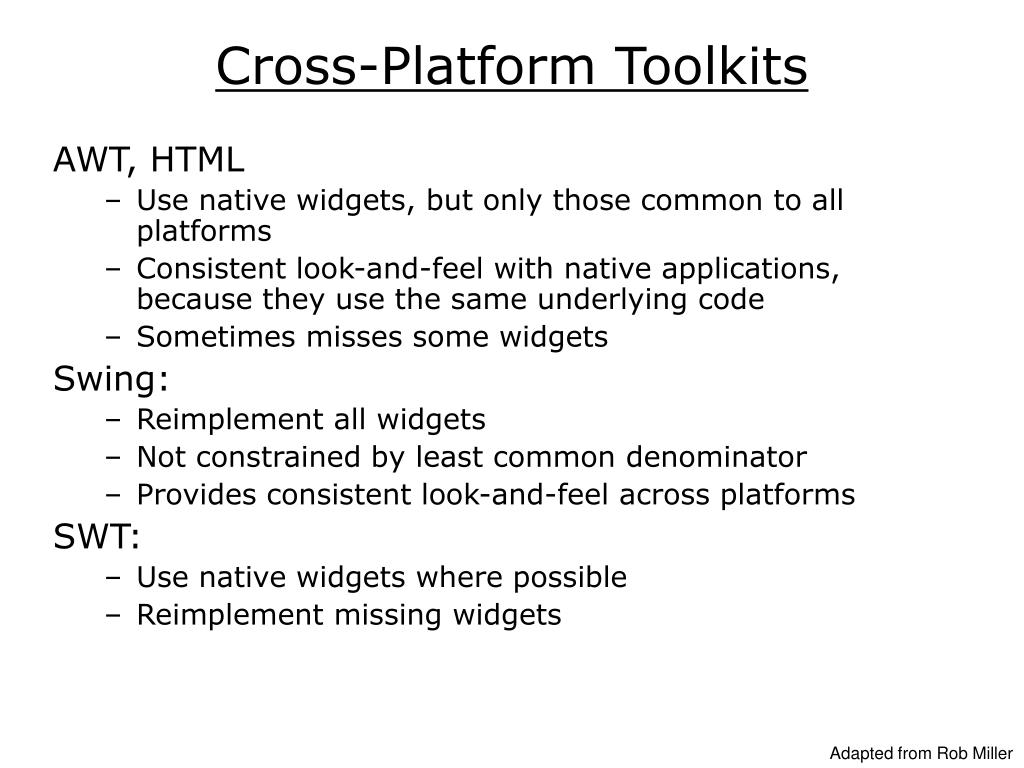 Cross-Platform Toolkits

AWT, HTML

– Use native widgets, but only those common to all platforms
– Consistent look-and-feel with native applications, because they use the same underlying code
– Sometimes misses some widgets

Swing:

– Reimplement all widgets
– Not constrained by least common denominator
– Provides consistent look-and-feel across platforms

SWT:

– Use native widgets where possible
– Reimplement missing widgets

Adapted from Rob Miller